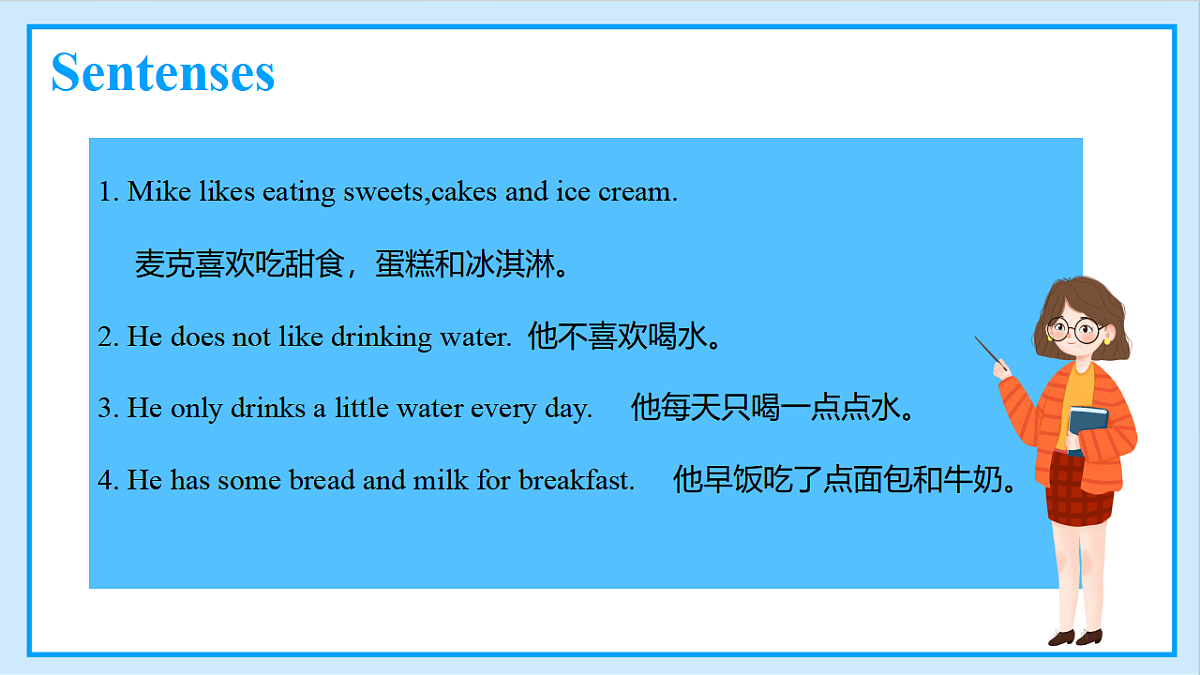 Sentenses

1. Mike likes eating sweets,cakes and ice cream.

麦克喜欢吃甜食，蛋糕和冰淇淋。

2. He does not like drinking water. 他不喜欢喝水。

3. He only drinks a little water every day. 他每天只喝一点点水。

4. He has some bread and milk for breakfast. 他早饭吃了点面包和牛奶。